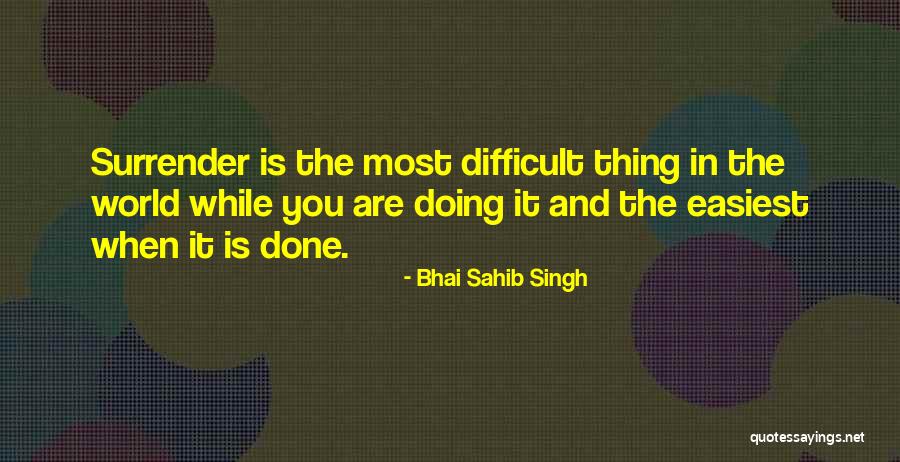 Surrender is the most difficult thing in the world while you are doing it and the easiest when it is done.

- Bhai Sahib Singh

quotessayings.net